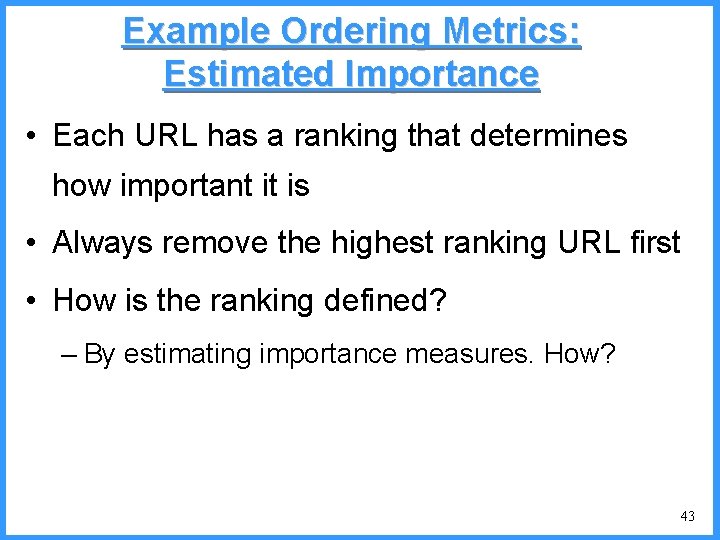 Example Ordering Metrics: Estimated Importance

• Each URL has a ranking that determines how important it is

• Always remove the highest ranking URL first

• How is the ranking defined?

– By estimating importance measures. How?

43